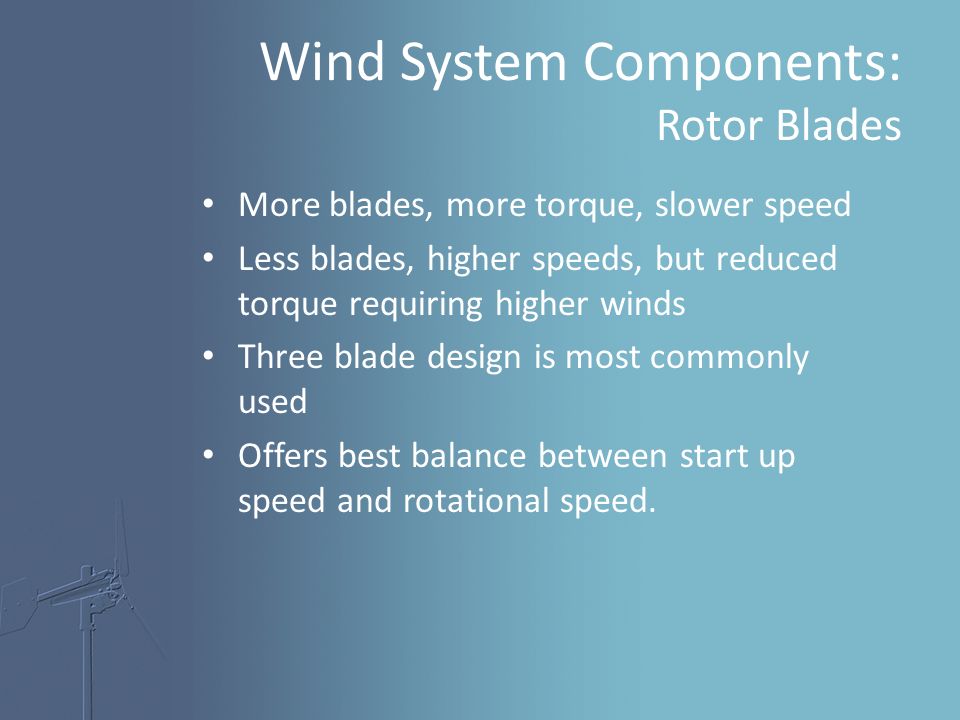 Wind System Components:
Rotor Blades

• More blades, more torque, slower speed
• Less blades, higher speeds, but reduced torque requiring higher winds
• Three blade design is most commonly used
• Offers best balance between start up speed and rotational speed.